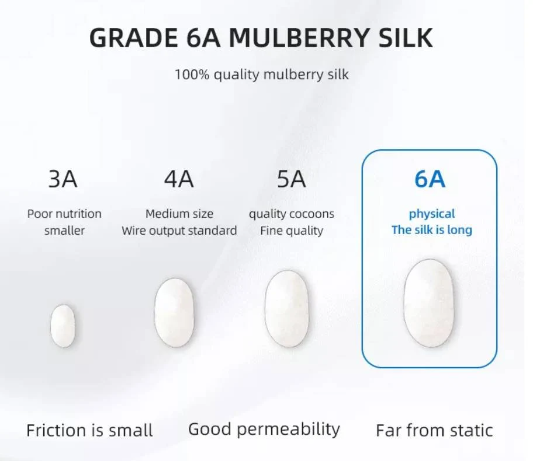 GRADE 6A MULBERRY SILK

100% quality mulberry silk

3A
Poor nutrition smaller

4A
Medium size
Wire output standard

5A
quality cocoons
Fine quality

6A
physical
The silk is long

Friction is small

Good permeability

Far from static